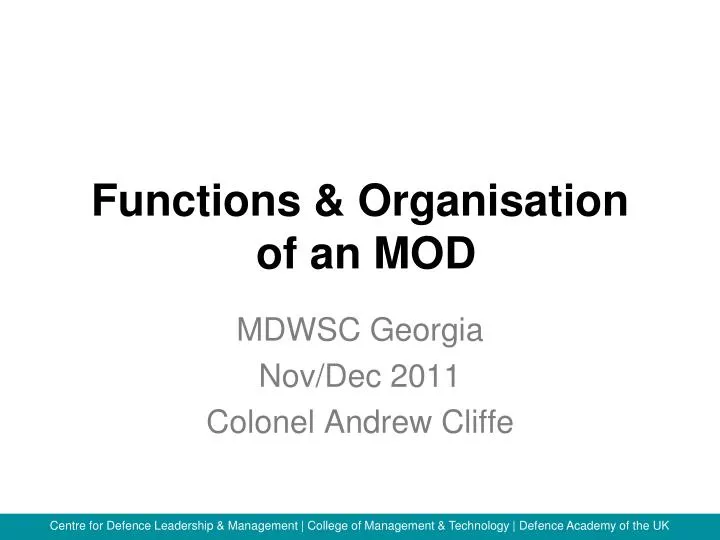 Functions & Organisation of an MOD

MDWSC Georgia
Nov/Dec 2011
Colonel Andrew Cliffe

Centre for Defence Leadership & Management | College of Management & Technology | Defence Academy of the UK